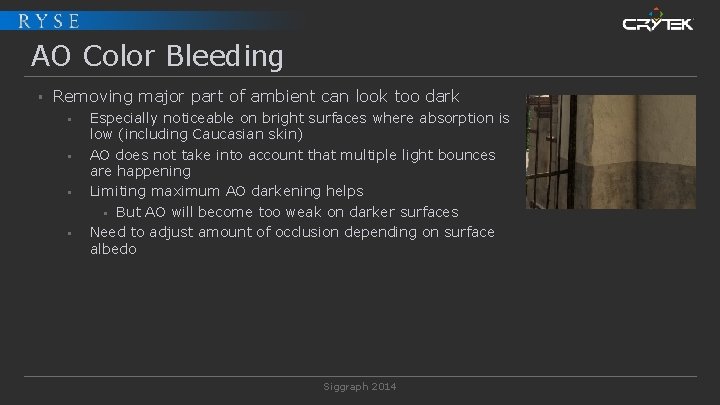 RYSE

CRYTEK

AO Color Bleeding

- Removing major part of ambient can look too dark
  - Especially noticeable on bright surfaces where absorption is low (including Caucasian skin)
  - AO does not take into account that multiple light bounces are happening
  - Limiting maximum AO darkening helps
    - But AO will become too weak on darker surfaces
  - Need to adjust amount of occlusion depending on surface albedo

Siggraph 2014